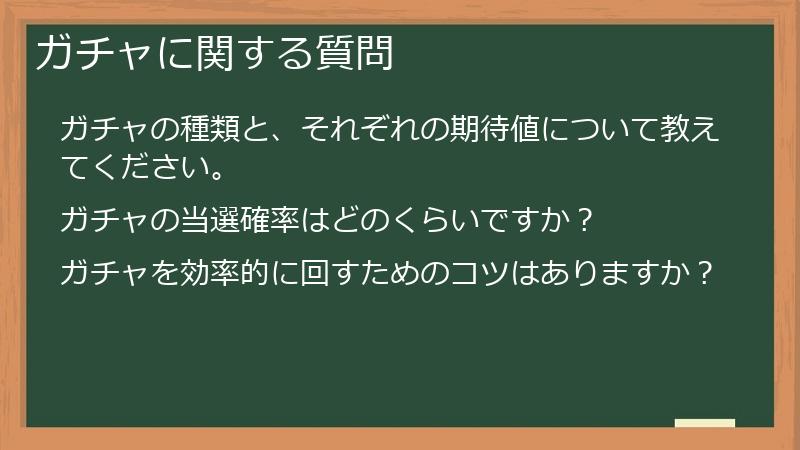 ガチャに関する質問

ガチャの種類と、それぞれの期待値について教えてください。

ガチャの当選確率はどのくらいですか？

ガチャを効率的に回すためのコツはありますか？